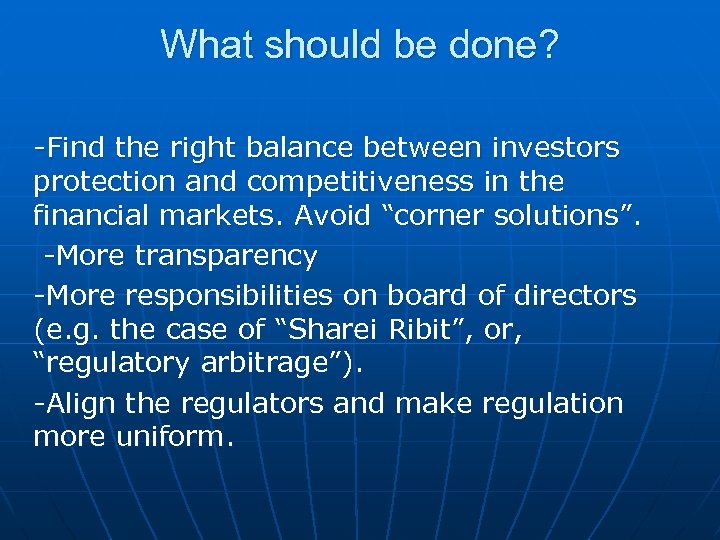 What should be done?

-Find the right balance between investors protection and competitiveness in the financial markets. Avoid “corner solutions”.

-More transparency

-More responsibilities on board of directors (e.g. the case of “Sharei Ribit”, or, “regulatory arbitrage”).

-Align the regulators and make regulation more uniform.